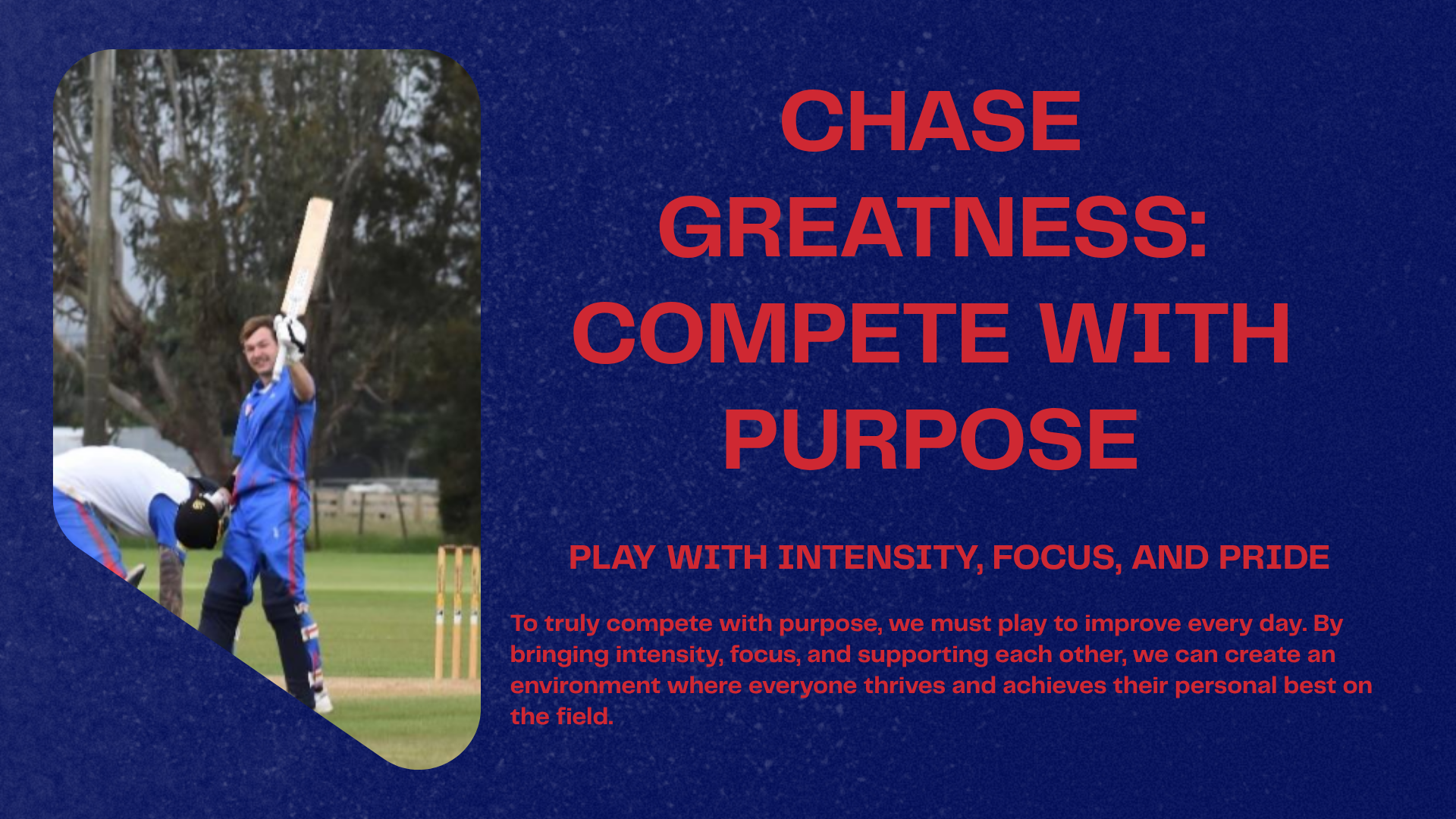 CHASE GREATNESS: COMPETE WITH PURPOSE

PLAY WITH INTENSITY, FOCUS, AND PRIDE

To truly compete with purpose, we must play to improve every day. By bringing intensity, focus, and supporting each other, we can create an environment where everyone thrives and achieves their personal best on the field.